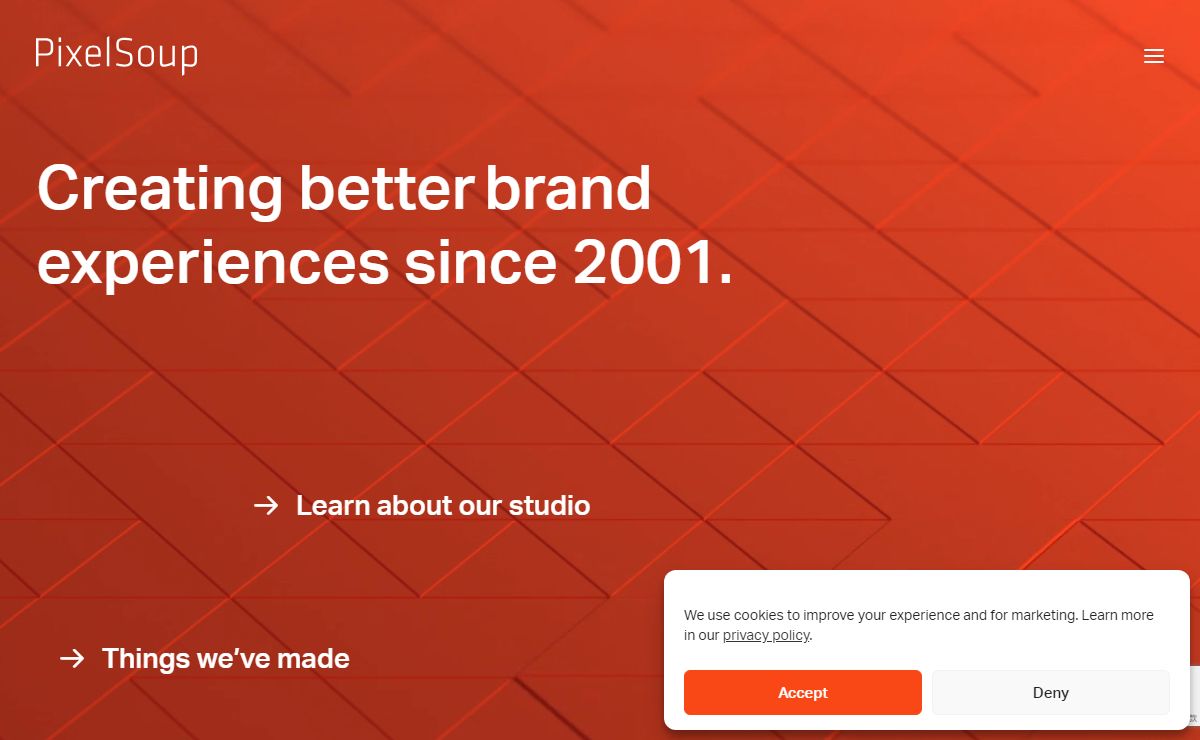 PixelSoup

Creating better brand experiences since 2001.

→ Learn about our studio

→ Things we've made

We use cookies to improve your experience and for marketing. Learn more in our privacy policy.

Accept

Deny